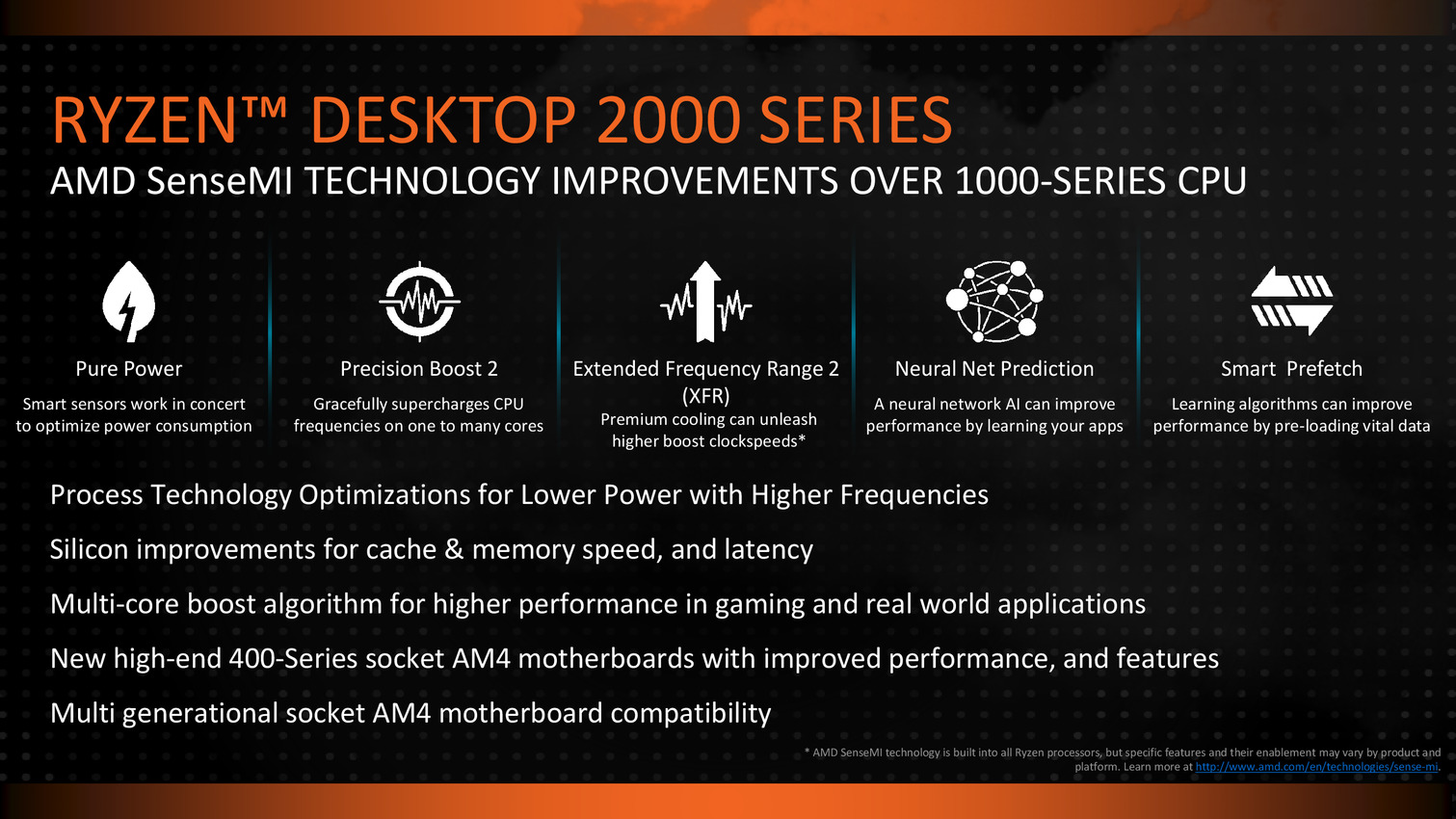 RYZEN™ DESKTOP 2000 SERIES

AMD SenseMI TECHNOLOGY IMPROVEMENTS OVER 1000-SERIES CPU

Pure Power

Smart sensors work in concert to optimize power consumption

Precision Boost 2

Gracefully supercharges CPU frequencies on one to many cores

Extended Frequency Range 2 (XFR)

Premium cooling can unleash higher boost clockspeeds*

Neural Net Prediction

A neural network AI can improve performance by learning your apps

Smart Prefetch

Learning algorithms can improve performance by pre-loading vital data

Process Technology Optimizations for Lower Power with Higher Frequencies

Silicon improvements for cache & memory speed, and latency

Multi-core boost algorithm for higher performance in gaming and real world applications

New high-end 400-Series socket AM4 motherboards with improved performance, and features

Multi generational socket AM4 motherboard compatibility

* AMD SenseMI technology is built into all Ryzen processors, but specific features and their enablement may vary by product and platform. Learn more at http://www.amd.com/en/technologies/sense-mi.